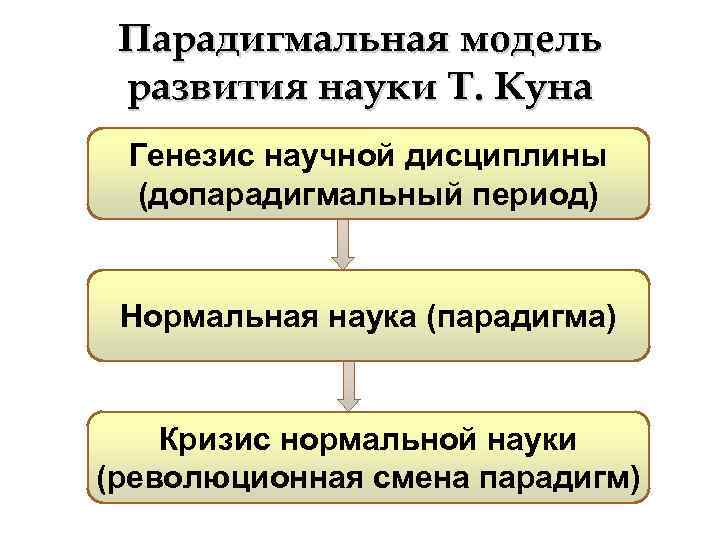 Парадигмальная модель развития науки Т. Куна

Генезис научной дисциплины (допарадигмальный период)

Нормальная наука (парадигма)

Кризис нормальной науки (революционная смена парадигм)